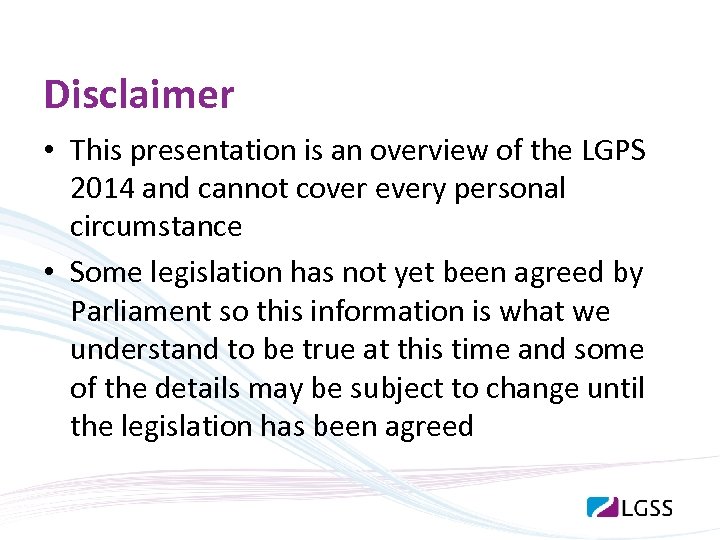 Disclaimer

• This presentation is an overview of the LGPS 2014 and cannot cover every personal circumstance

• Some legislation has not yet been agreed by Parliament so this information is what we understand to be true at this time and some of the details may be subject to change until the legislation has been agreed

LGSS